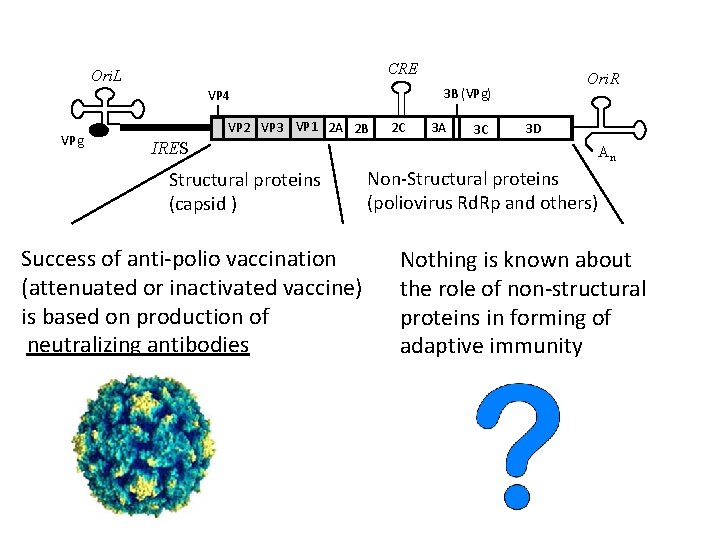 OriL

VPg

IRES

VP4

VP2 VP3 VP1 2A 2B 2C 3A 3C 3D

CRE

3B (VPg)

OriR

$A_n$

Structural proteins (capsid )

Non-Structural proteins (poliovirus RdRp and others)

Success of anti-polio vaccination (attenuated or inactivated vaccine) is based on production of neutralizing antibodies

Nothing is known about the role of non-structural proteins in forming of adaptive immunity

?